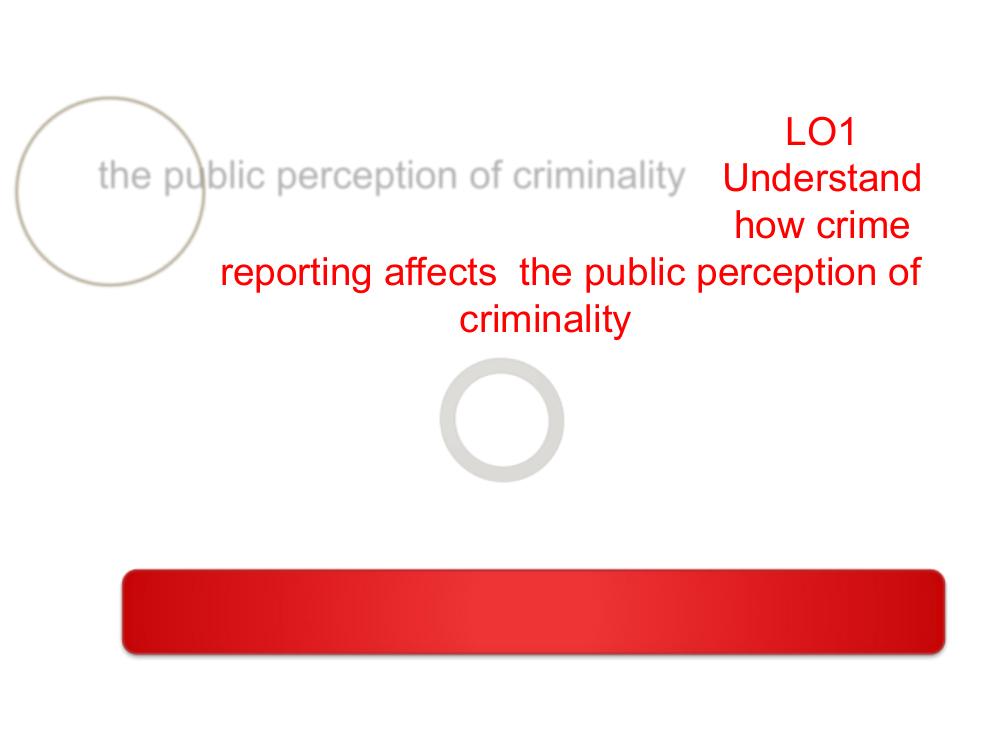 the public perception of criminality

LO1 Understand how crime reporting affects the public perception of criminality